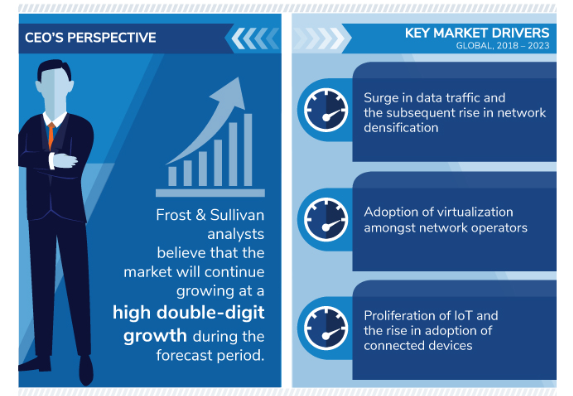 CEO'S PERSPECTIVE

Frost & Sullivan analysts believe that the market will continue growing at a high double-digit growth during the forecast period.

KEY MARKET DRIVERS
GLOBAL, 2018 – 2023

Surge in data traffic and the subsequent rise in network densification

Adoption of virtualization amongst network operators

Proliferation of IoT and the rise in adoption of connected devices